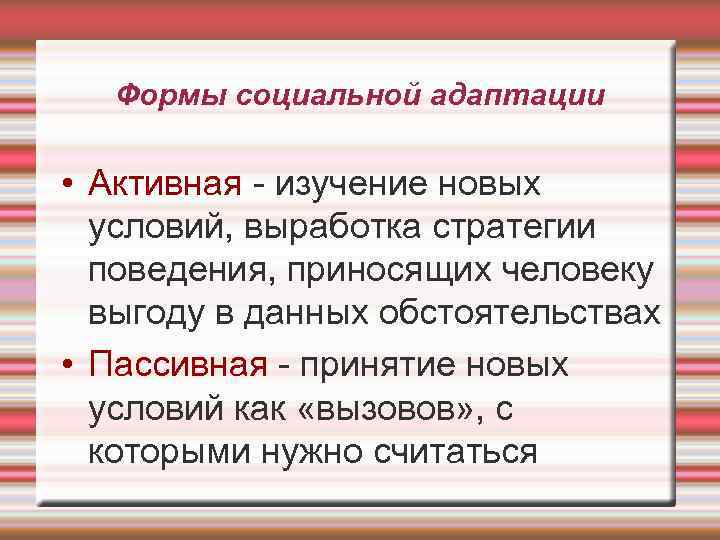 Формы социальной адаптации

• Активная - изучение новых условий, выработка стратегии поведения, приносящих человеку выгоду в данных обстоятельствах

• Пассивная - принятие новых условий как «вызовов», с которыми нужно считаться